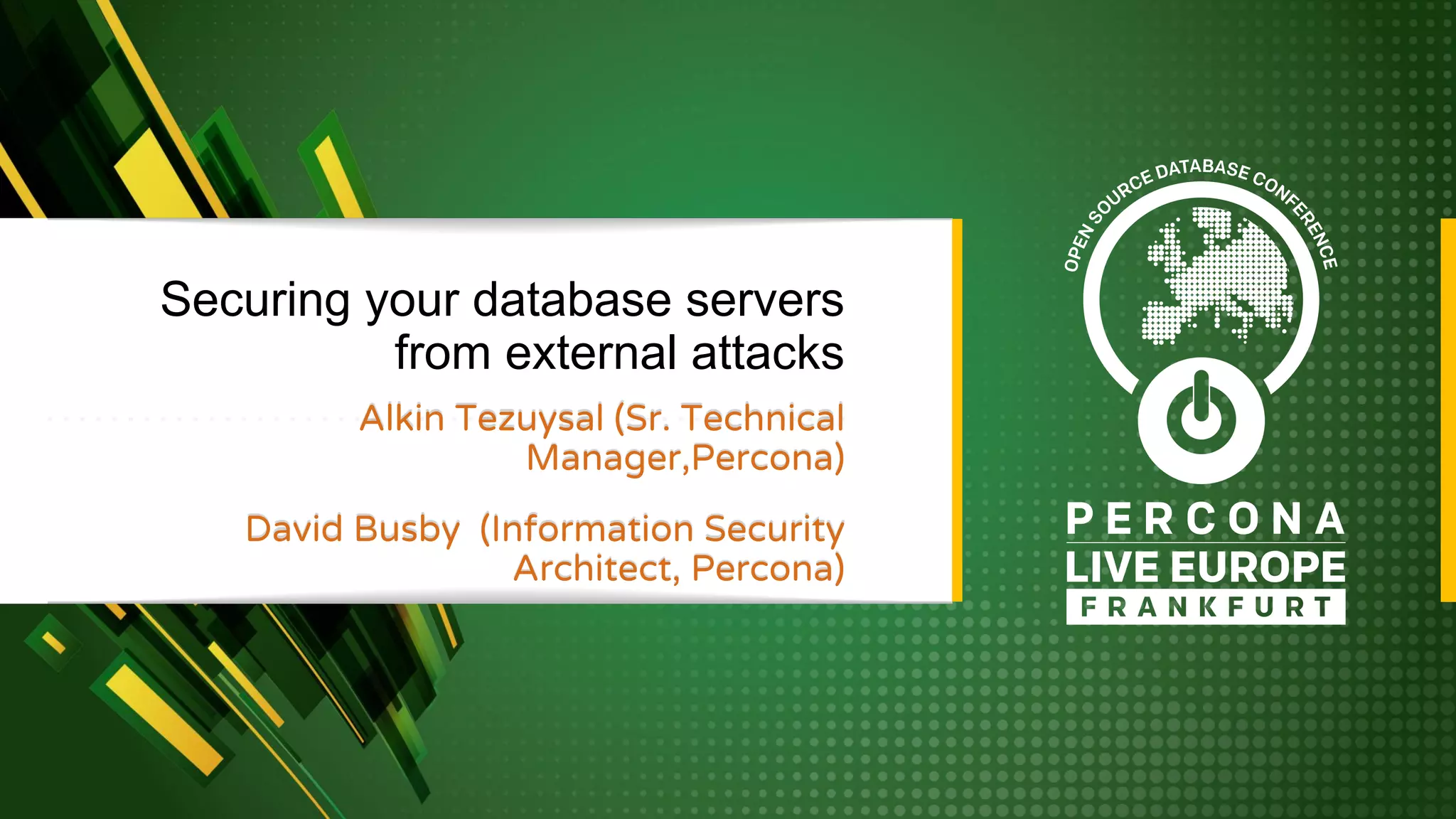 Securing your database servers from external attacks

Alkin Tezuysal (Sr. Technical Manager,Percona)

David Busby (Information Security Architect, Percona)

OPEN SOURCE DATABASE CONFERENCE

PERCONA
LIVE EUROPE
FRANKFURT